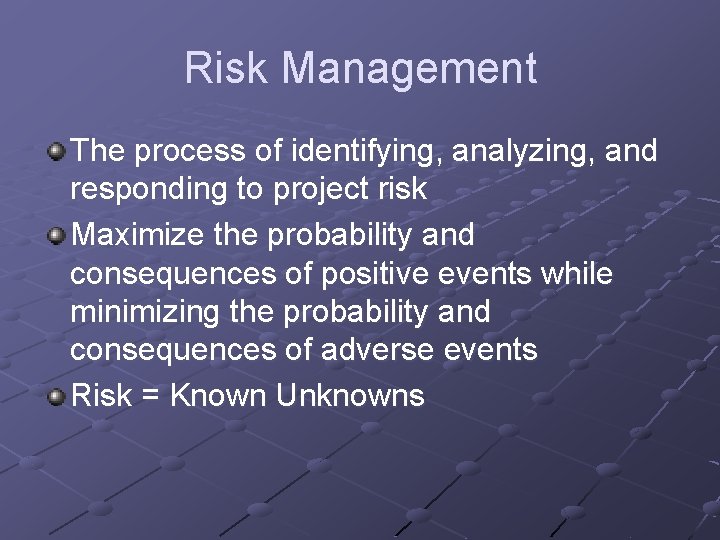 Risk Management

The process of identifying, analyzing, and responding to project risk

Maximize the probability and consequences of positive events while minimizing the probability and consequences of adverse events

Risk = Known Unknowns